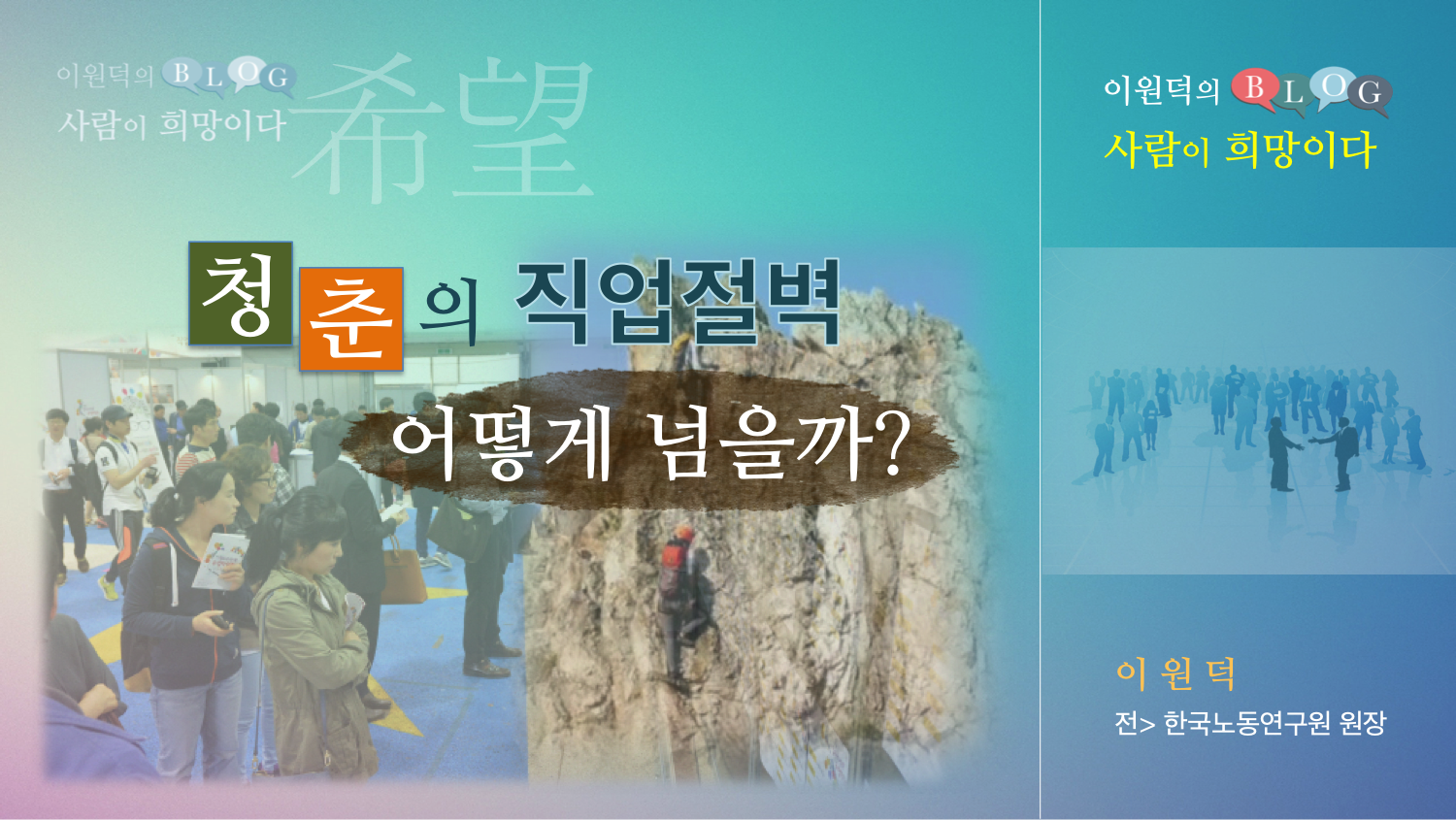 이원덕의 BLOG
사람이 희망이다
希望

청춘의 직업절벽

어떻게 넘을까?

이원덕의 BLOG
사람이 희망이다

이 원 덕
전> 한국노동연구원 원장